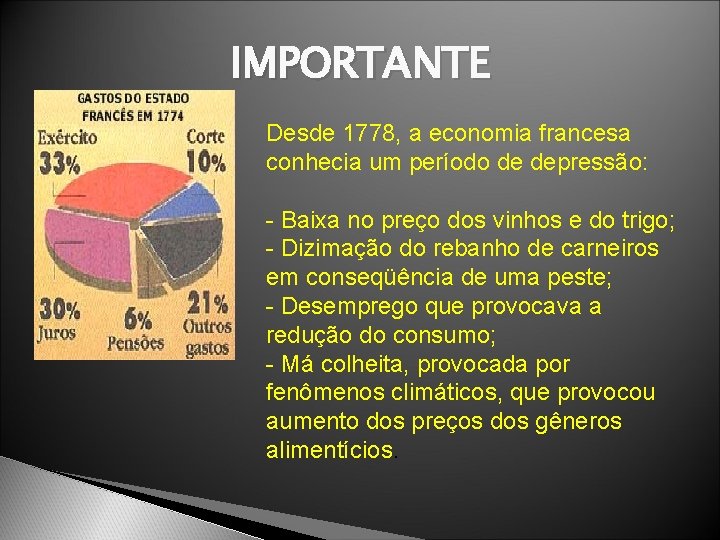 IMPORTANTE

GASTOS DO ESTADO FRANCÊS EM 1774

Exército 33%

Corte 10%

30% Juros

6% Pensões

21% Outros gastos

Desde 1778, a economia francesa conhecia um período de depressão:

- Baixa no preço dos vinhos e do trigo;
- Dizimação do rebanho de carneiros em conseqüência de uma peste;
- Desemprego que provocava a redução do consumo;
- Má colheita, provocada por fenômenos climáticos, que provocou aumento dos preços dos gêneros alimentícios.